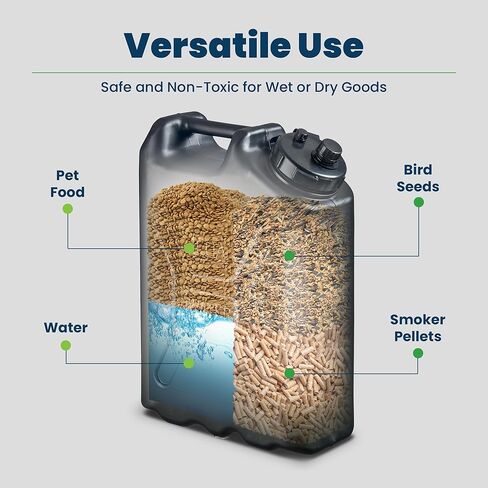 Versatile Use

Safe and Non-Toxic for Wet or Dry Goods

Pet Food

Bird Seeds

Water

Smoker Pellets